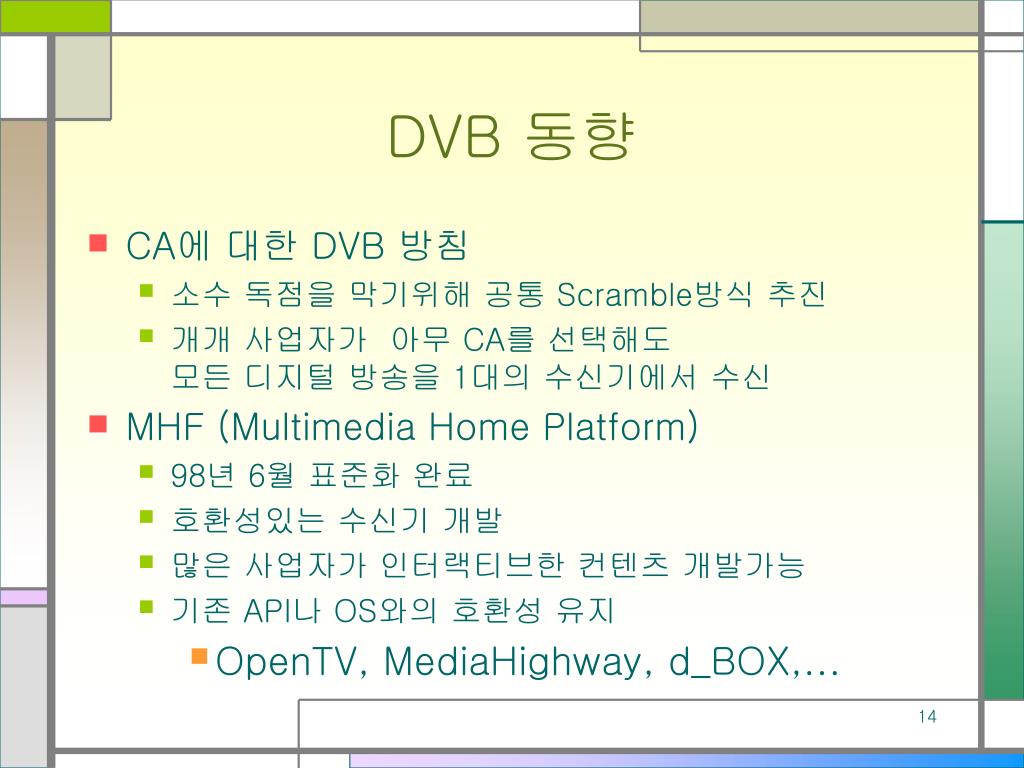 DVB 동향

CA에 대한 DVB 방침

소수 독점을 막기위해 공통 Scramble방식 추진

개개 사업자가 아무 CA를 선택해도 모든 디지털 방송을 1대의 수신기에서 수신

MHF (Multimedia Home Platform)

98년 6월 표준화 완료

호환성있는 수신기 개발

많은 사업자가 인터랙티브한 컨텐츠 개발가능

기존 API나 OS와의 호환성 유지

OpenTV, MediaHighway, d_BOX,…

14